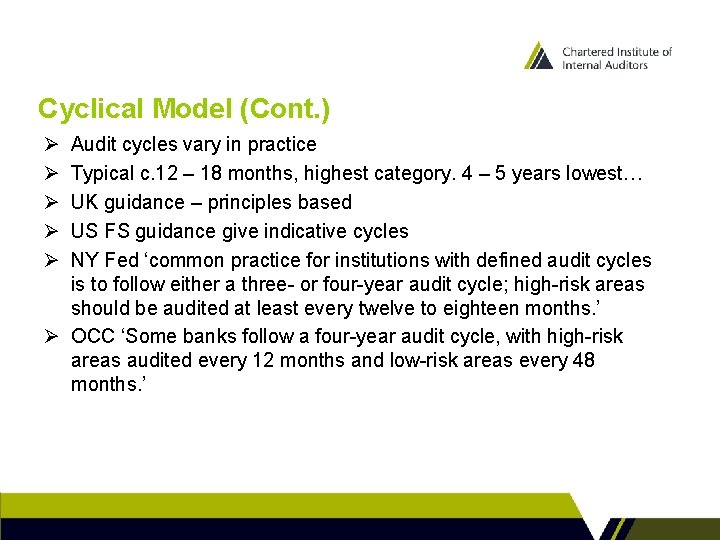 Chartered Institute of Internal Auditors

Cyclical Model (Cont.)

➢ Audit cycles vary in practice
➢ Typical c.12 – 18 months, highest category. 4 – 5 years lowest…
➢ UK guidance – principles based
➢ US FS guidance give indicative cycles
➢ NY Fed ‘common practice for institutions with defined audit cycles is to follow either a three- or four-year audit cycle; high-risk areas should be audited at least every twelve to eighteen months.’
➢ OCC ‘Some banks follow a four-year audit cycle, with high-risk areas audited every 12 months and low-risk areas every 48 months.’